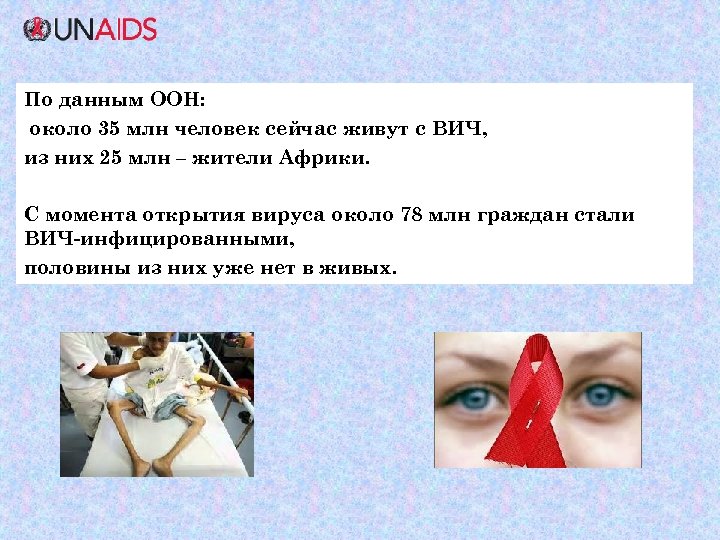 UNAIDS

По данным ООН:
около 35 млн человек сейчас живут с ВИЧ,
из них 25 млн – жители Африки.

С момента открытия вируса около 78 млн граждан стали ВИЧ-инфицированными,
половины из них уже нет в живых.